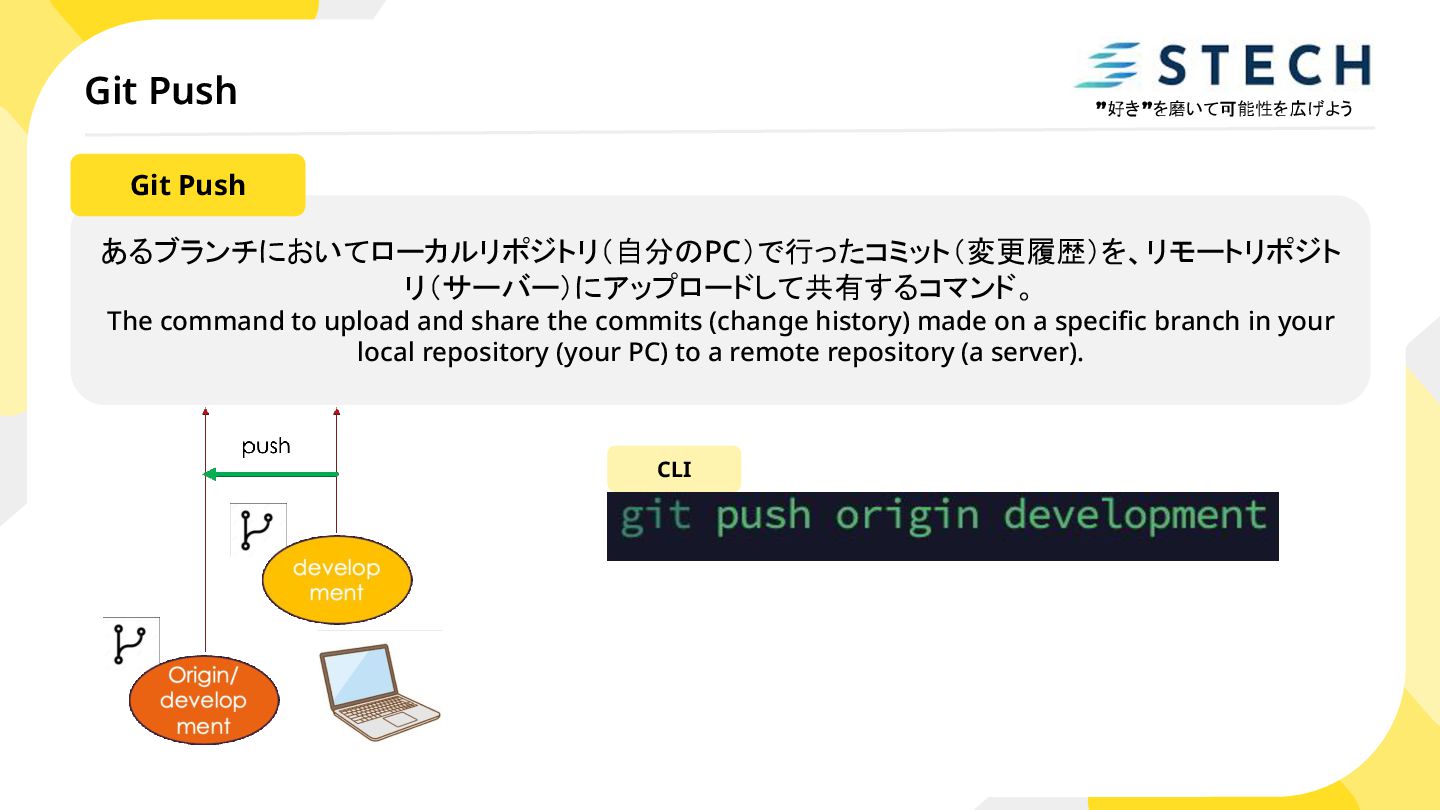 Git Push

STECH
"好き"を磨いて可能性を広げよう

Git Push

あるブランチにおいてローカルリポジトリ（自分のPC）で行ったコミット（変更履歴）を、リモートリポジトリ（サーバー）にアップロードして共有するコマンド。
The command to upload and share the commits (change history) made on a specific branch in your local repository (your PC) to a remote repository (a server).

push

develop ment

Origin/ develop ment

CLI

git push origin development